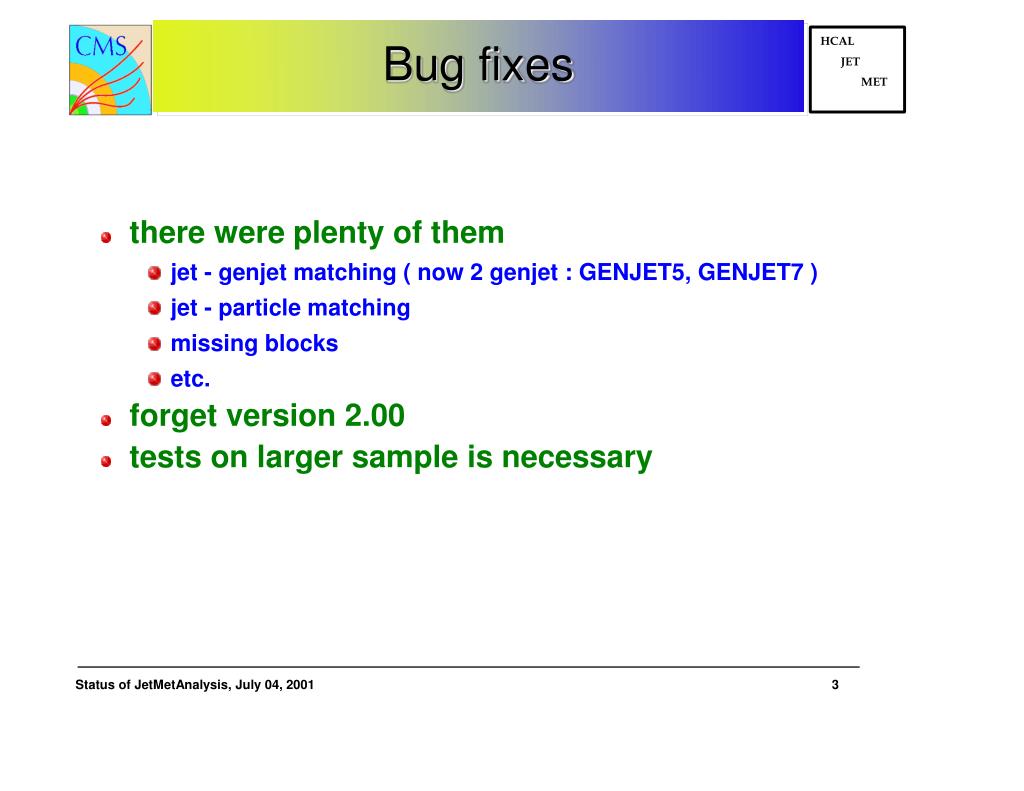 CMS

Bug fixes

HCAL
JET
MET

there were plenty of them
jet - genjet matching ( now 2 genjet : GENJET5, GENJET7 )
jet - particle matching
missing blocks
etc.
forget version 2.00
tests on larger sample is necessary

Status of JetMetAnalysis, July 04, 2001

3